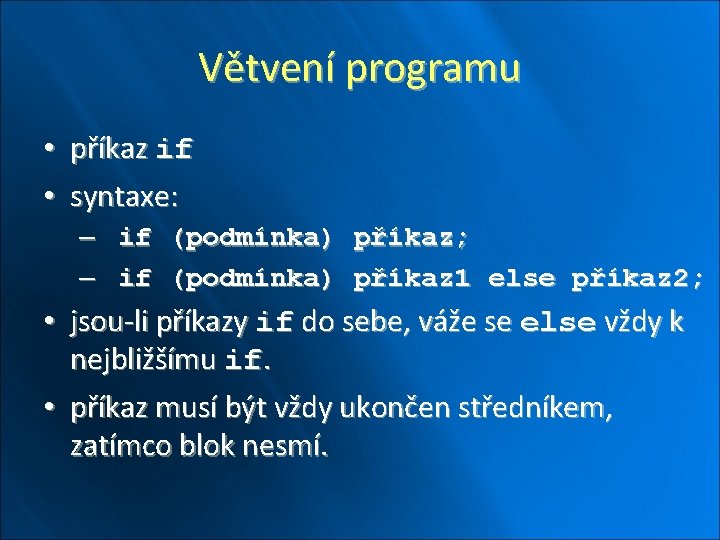 Větvení programu

• příkaz if
• syntaxe:
– if (podmínka) příkaz;
– if (podmínka) příkaz1 else příkaz2;
• jsou-li příkazy if do sebe, váže se else vždy k nejbližšímu if.
• příkaz musí být vždy ukončen středníkem, zatímco blok nesmí.